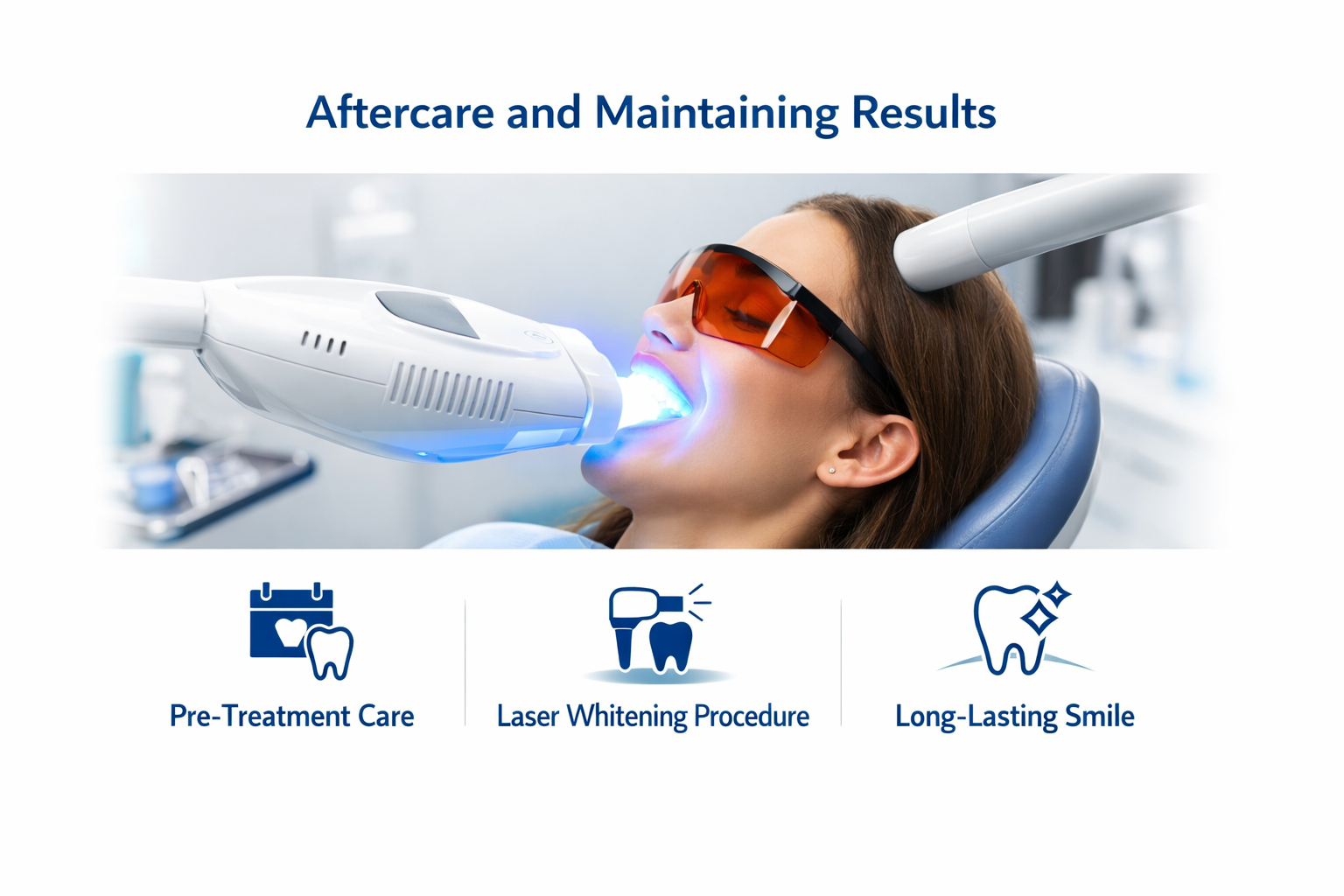 Aftercare and Maintaining Results

Pre-Treatment Care

Laser Whitening Procedure

Long-Lasting Smile